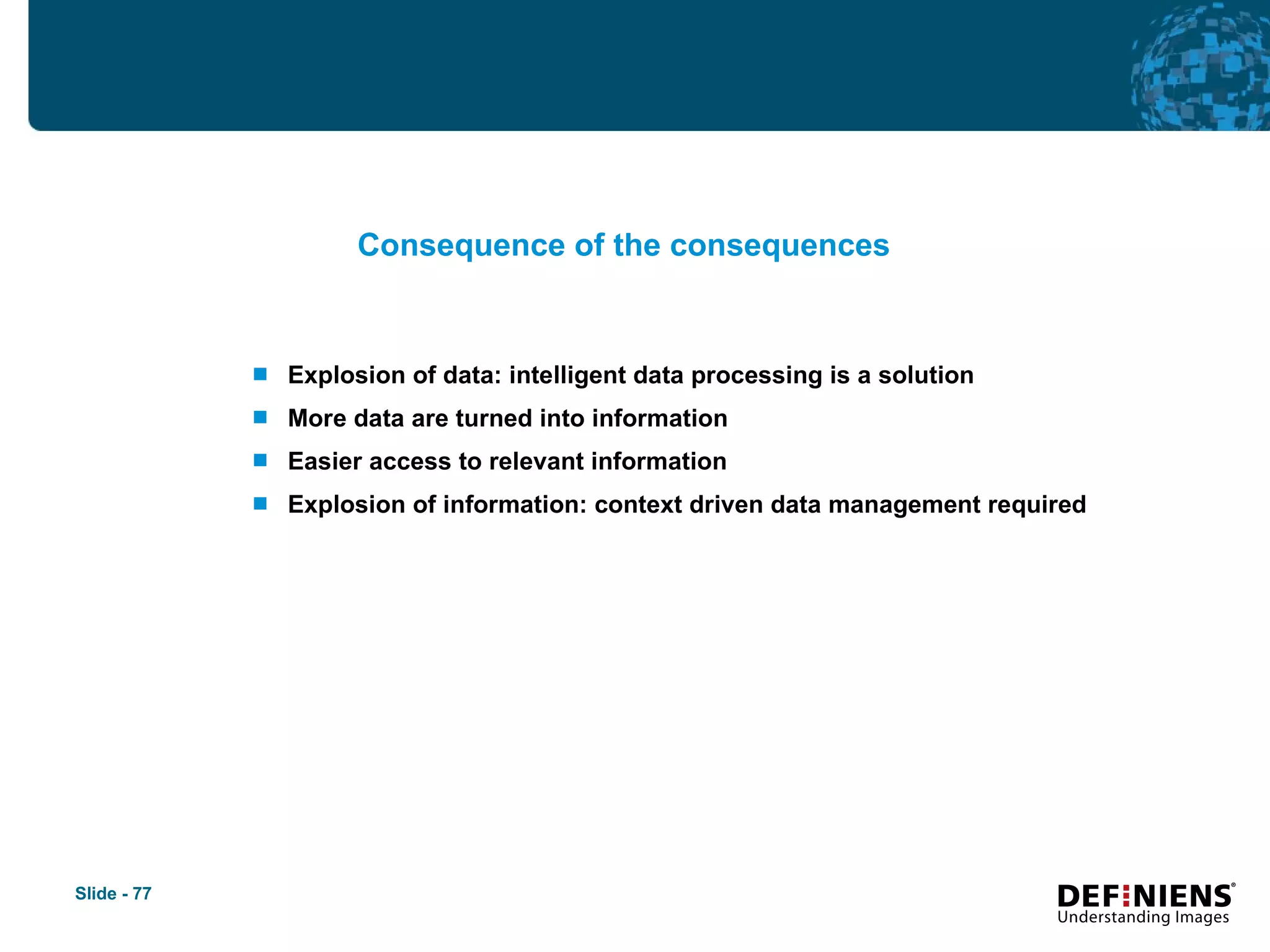 Consequence of the consequences

- Explosion of data: intelligent data processing is a solution
- More data are turned into information
- Easier access to relevant information
- Explosion of information: context driven data management required

Slide - 77

DEFINIENS®
Understanding Images